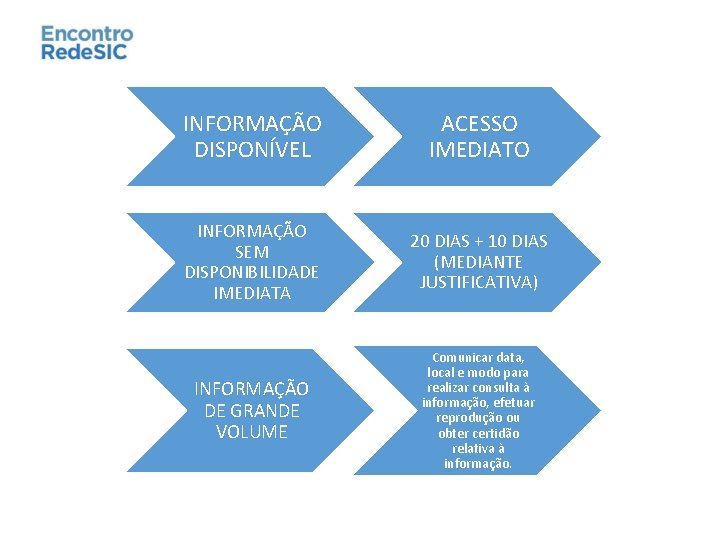 Encontro
RedeSIC

INFORMAÇÃO DISPONÍVEL

ACESSO IMEDIATO

INFORMAÇÃO SEM DISPONIBILIDADE IMEDIATA

20 DIAS + 10 DIAS (MEDIANTE JUSTIFICATIVA)

INFORMAÇÃO DE GRANDE VOLUME

Comunicar data, local e modo para realizar consulta à informação, efetuar reprodução ou obter certidão relativa à informação.